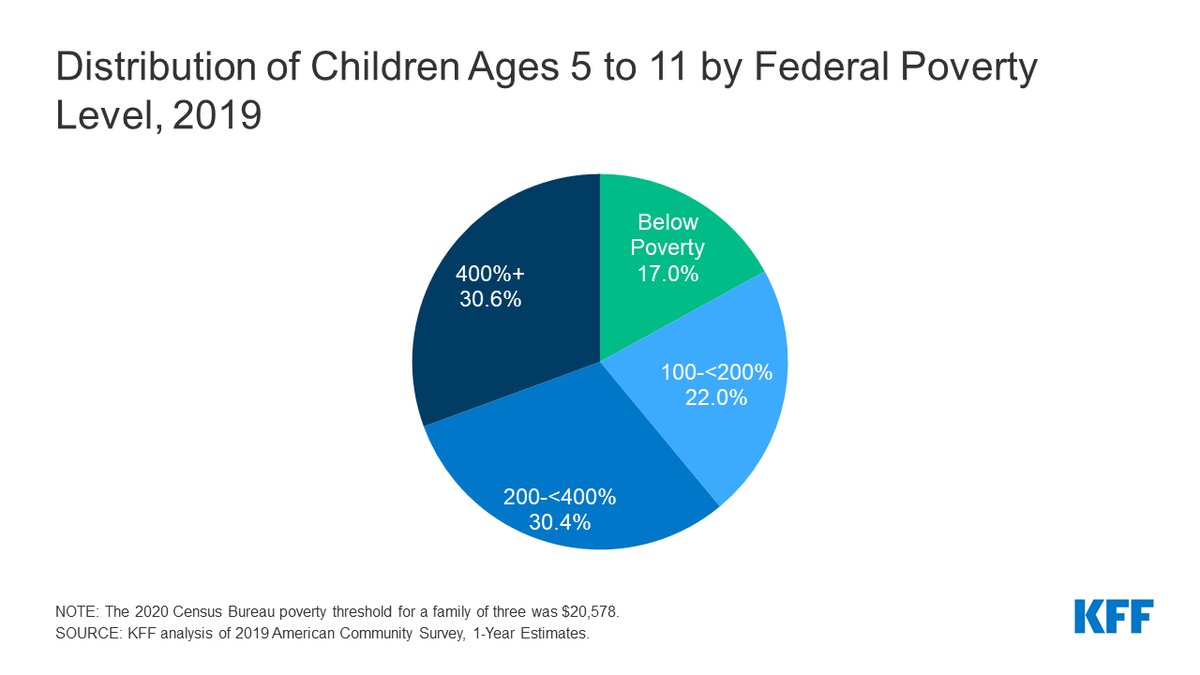 Distribution of Children Ages 5 to 11 by Federal Poverty Level, 2019

Below Poverty
17.0%

100-<200%
22.0%

200-<400%
30.4%

400%+
30.6%

NOTE: The 2020 Census Bureau poverty threshold for a family of three was $20,578.
SOURCE: KFF analysis of 2019 American Community Survey, 1-Year Estimates.

KFF